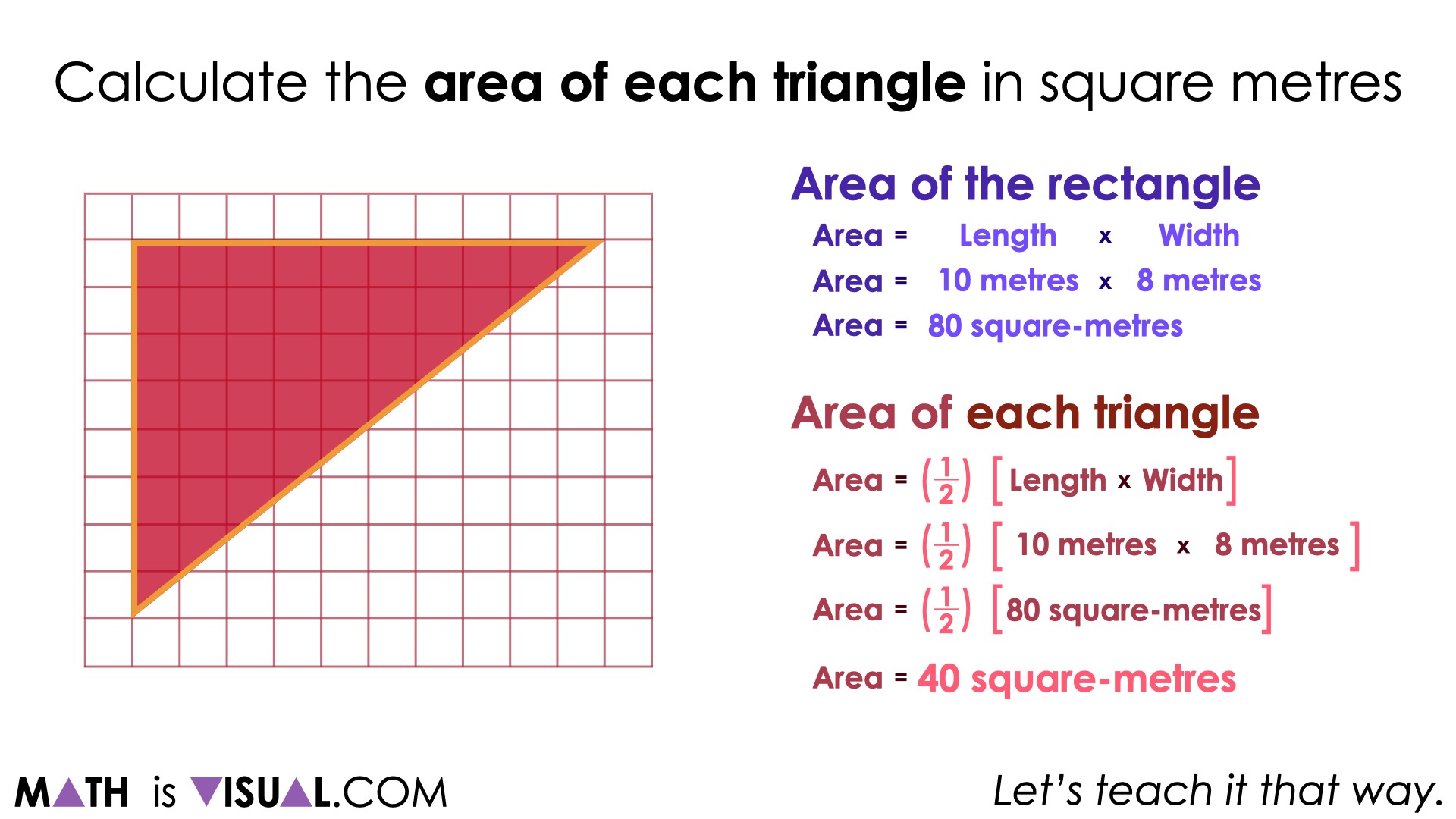 Calculate the **area of each triangle** in square metres

Area of the rectangle

Area = Length x Width

Area = 10 metres x 8 metres

Area = 80 square-metres

Area of each triangle

Area = $\left(\frac{1}{2}\right)$ [Length x Width]

Area = $\left(\frac{1}{2}\right)$ [ 10 metres x 8 metres ]

Area = $\left(\frac{1}{2}\right)$ [80 square-metres]

Area = 40 square-metres

MATH is VISUAL.COM

Let's teach it that way.